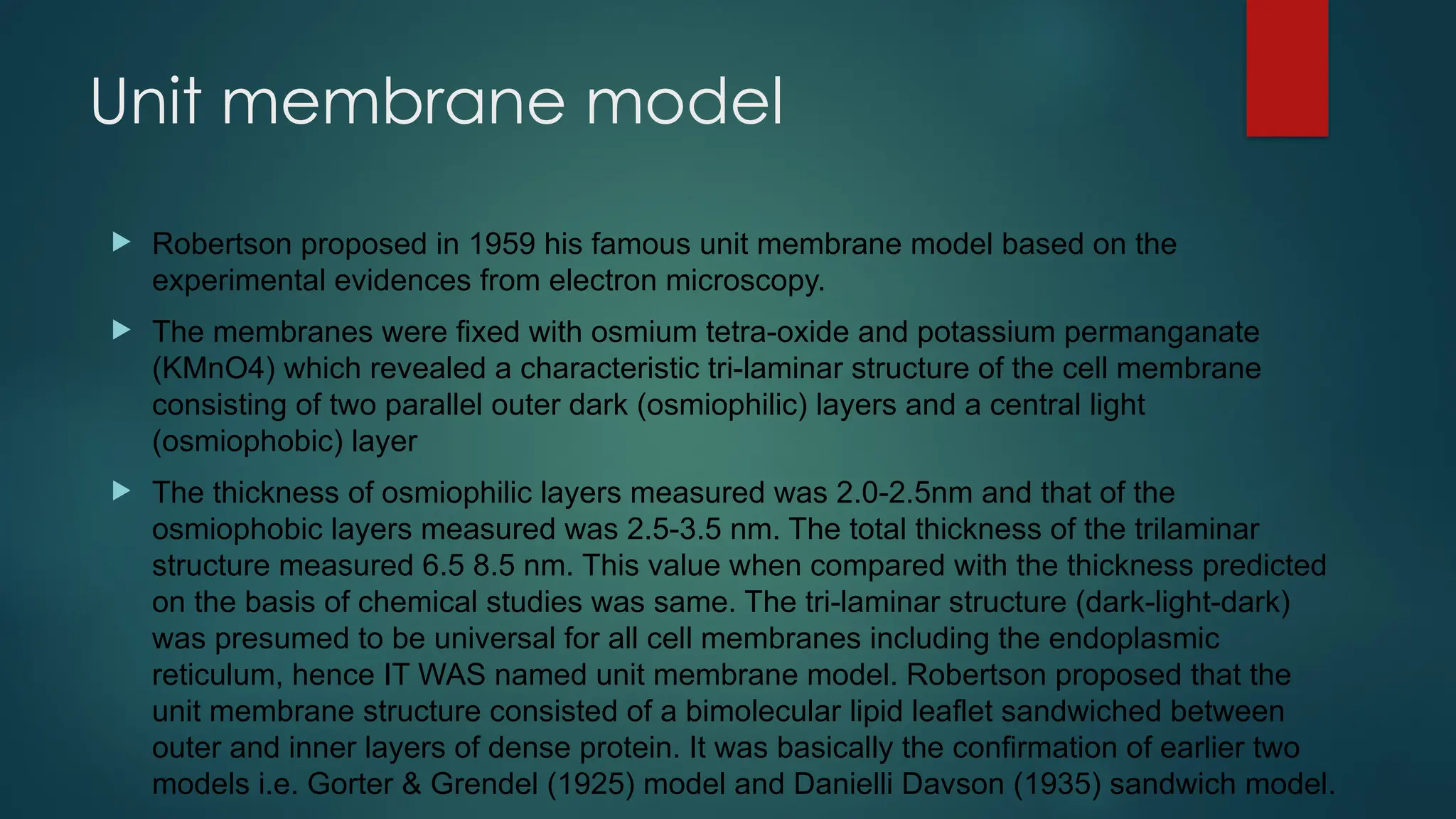 Unit membrane model

Robertson proposed in 1959 his famous unit membrane model based on the experimental evidences from electron microscopy.

The membranes were fixed with osmium tetra-oxide and potassium permanganate (KMnO4) which revealed a characteristic tri-laminar structure of the cell membrane consisting of two parallel outer dark (osmiophilic) layers and a central light (osmiophobic) layer

The thickness of osmiophilic layers measured was 2.0-2.5nm and that of the osmiophobic layers measured was 2.5-3.5 nm. The total thickness of the trilaminar structure measured 6.5 8.5 nm. This value when compared with the thickness predicted on the basis of chemical studies was same. The tri-laminar structure (dark-light-dark) was presumed to be universal for all cell membranes including the endoplasmic reticulum, hence IT WAS named unit membrane model. Robertson proposed that the unit membrane structure consisted of a bimolecular lipid leaflet sandwiched between outer and inner layers of dense protein. It was basically the confirmation of earlier two models i.e. Gorter & Grendel (1925) model and Danielli Davson (1935) sandwich model.